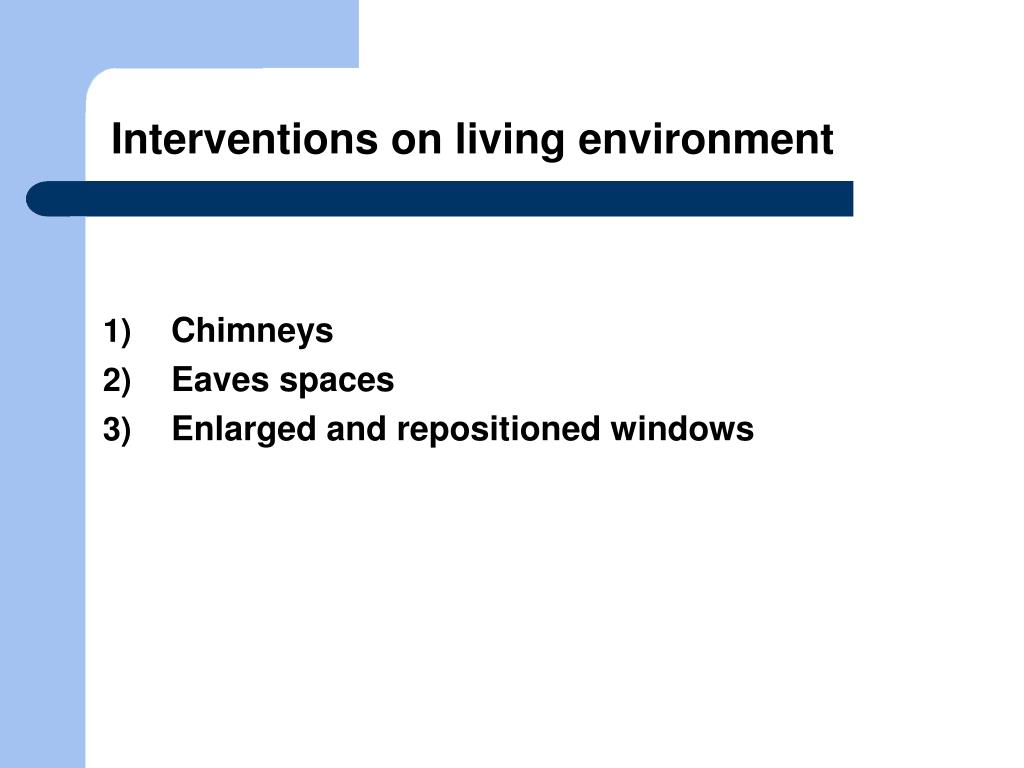 Interventions on living environment

1) Chimneys
2) Eaves spaces
3) Enlarged and repositioned windows